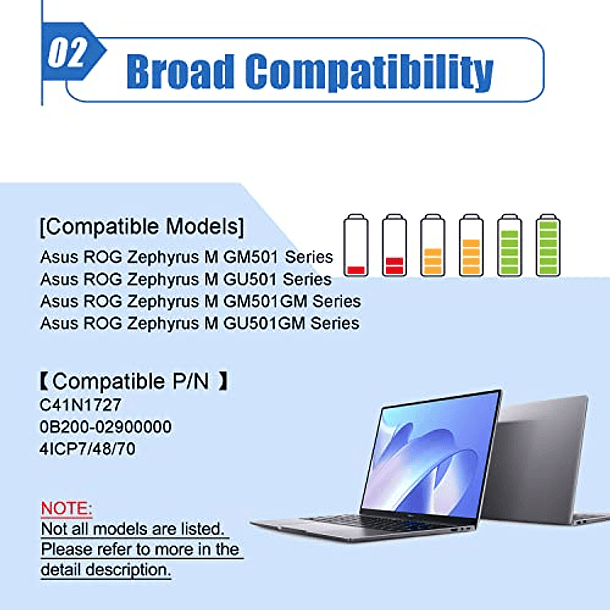 02 Broad Compatibility

[Compatible Models]
Asus ROG Zephyrus M GM501 Series
Asus ROG Zephyrus M GU501 Series
Asus ROG Zephyrus M GM501GM Series
Asus ROG Zephyrus M GU501GM Series

【Compatible P/N 】
C41N1727
0B200-02900000
4ICP7/48/70

NOTE:
Not all models are listed. Please refer to more in the detail description.